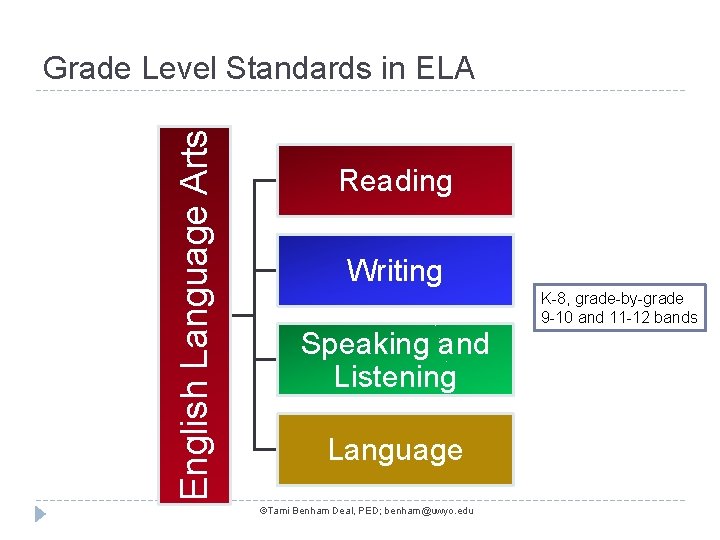 Grade Level Standards in ELA

English Language Arts

Reading

Writing

Speaking and Listening

Language

K-8, grade-by-grade
9-10 and 11-12 bands

©Tami Benham Deal, PED; benham@uwyo.edu